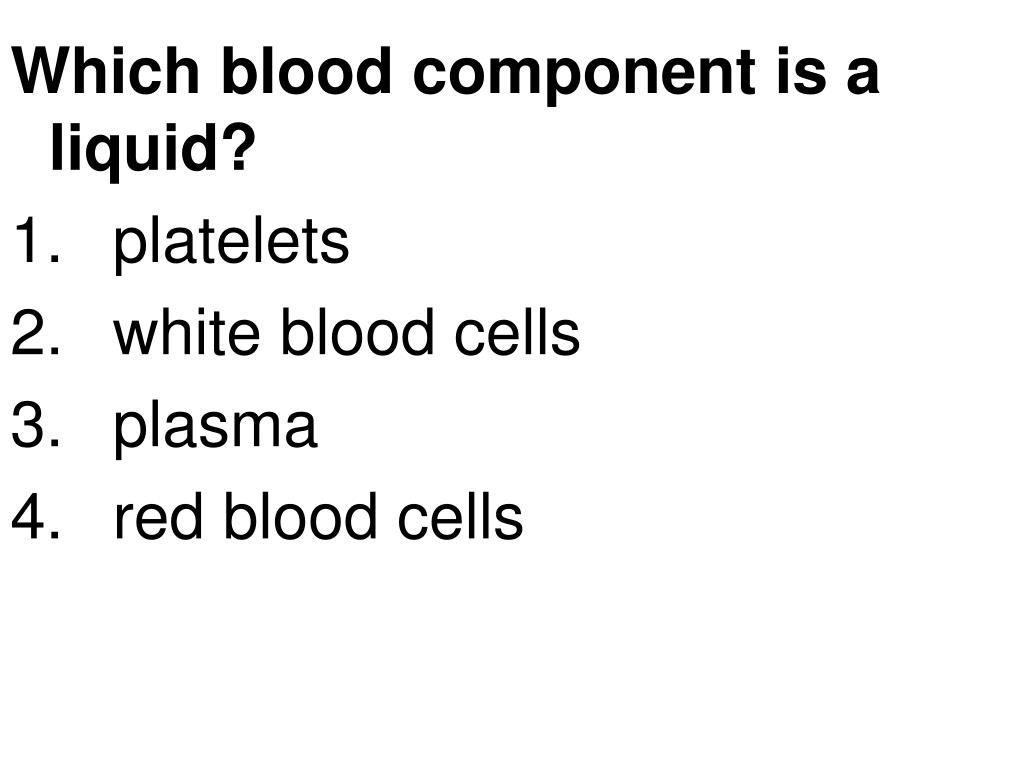 Which blood component is a liquid?

1. platelets
2. white blood cells
3. plasma
4. red blood cells